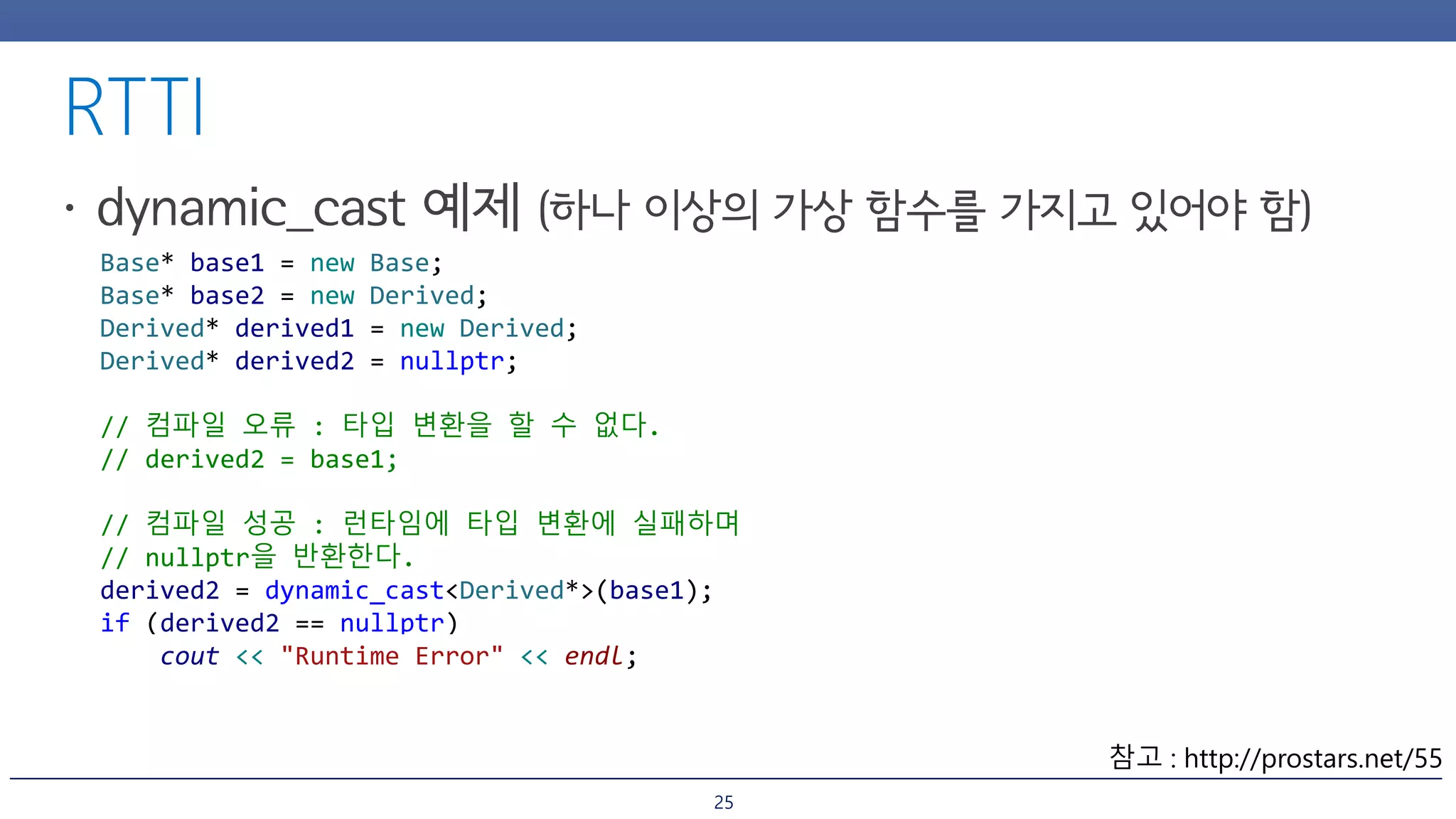 RTTI

• dynamic_cast 예제 (하나 이상의 가상 함수를 가지고 있어야 함)

Base* base1 = new Base;
Base* base2 = new Derived;
Derived* derived1 = new Derived;
Derived* derived2 = nullptr;

// 컴파일 오류 : 타입 변환을 할 수 없다.
// derived2 = base1;

// 컴파일 성공 : 런타임에 타입 변환에 실패하며
// nullptr을 반환한다.
derived2 = dynamic_cast<Derived*>(base1);
if (derived2 == nullptr)
    cout << "Runtime Error" << endl;

참고 : http://prostars.net/55

25